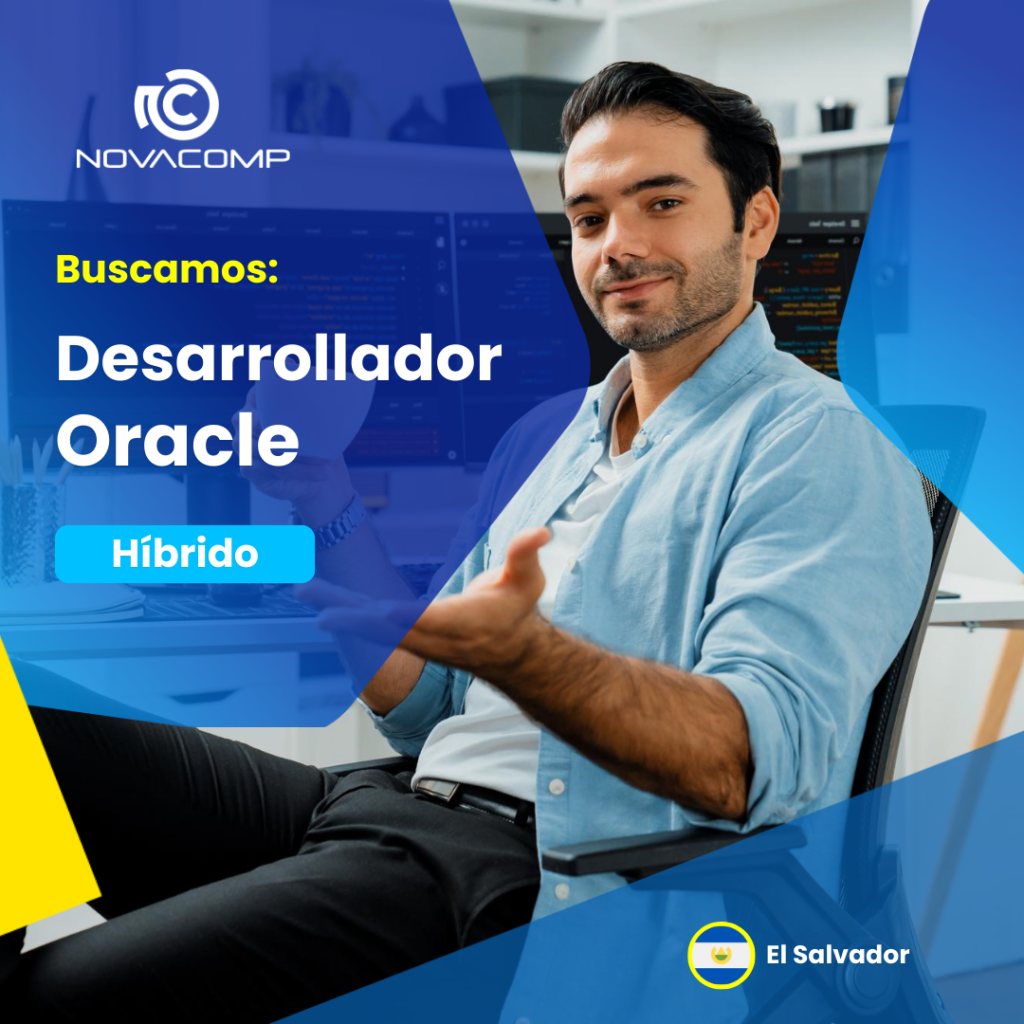 NOVACOMP

Buscamos:

Desarrollador Oracle

Híbrido

El Salvador